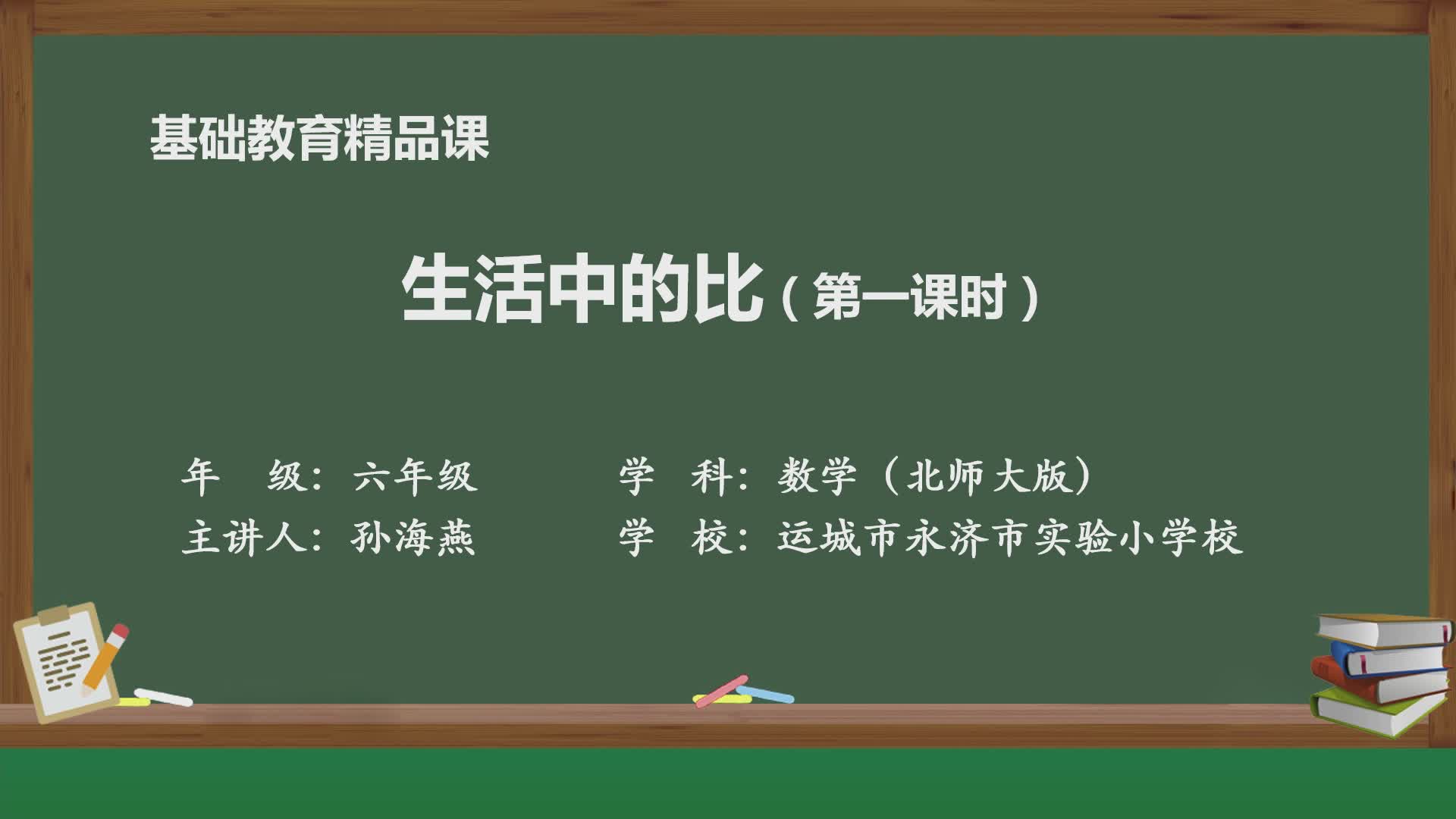 基础教育精品课

生活中的比（第一课时）

年　级：六年级　　　学　科：数学（北师大版）
主讲人：孙海燕　　　学　校：运城市永济市实验小学校